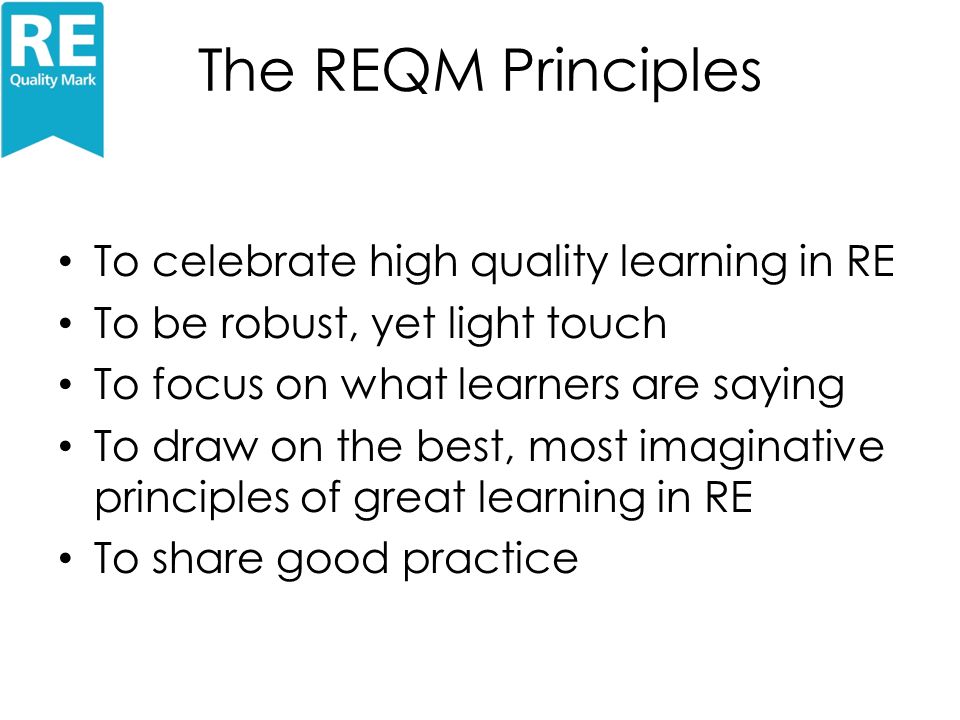 RE
Quality Mark

The REQM Principles

• To celebrate high quality learning in RE
• To be robust, yet light touch
• To focus on what learners are saying
• To draw on the best, most imaginative principles of great learning in RE
• To share good practice